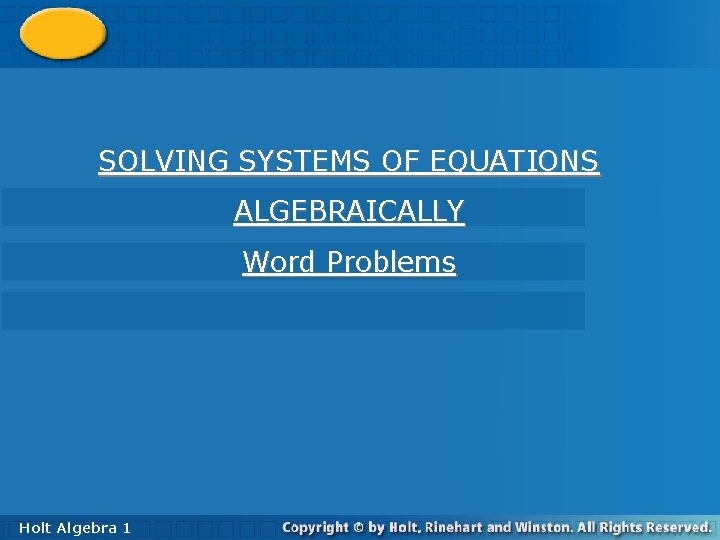 SOLVING SYSTEMS OF EQUATIONS

ALGEBRAICALLY

Word Problems

Holt Algebra 1

Copyright © by Holt, Rinehart and Winston. All Rights Reserved.